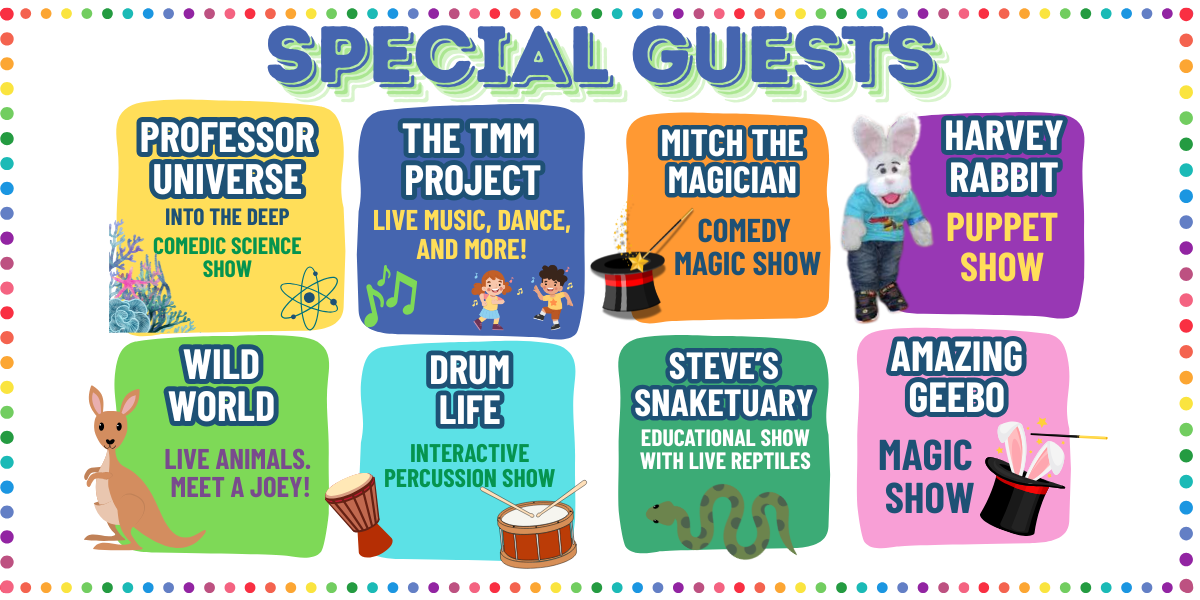 SPECIAL GUESTS

PROFESSOR UNIVERSE
INTO THE DEEP
COMEDIC SCIENCE SHOW

THE TMM PROJECT
LIVE MUSIC, DANCE, AND MORE!

MITCH THE MAGICIAN
COMEDY MAGIC SHOW

HARVEY RABBIT
PUPPET SHOW

WILD WORLD
LIVE ANIMALS. MEET A JOEY!

DRUM LIFE
INTERACTIVE PERCUSSION SHOW

STEVE'S SNAKETUARY
EDUCATIONAL SHOW WITH LIVE REPTILES

AMAZING GEEBO
MAGIC SHOW